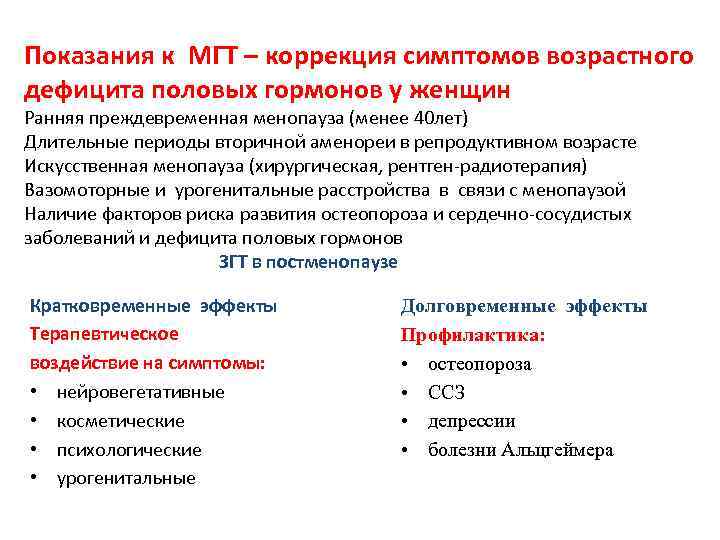 Показания к МГТ – коррекция симптомов возрастного дефицита половых гормонов у женщин

Ранняя преждевременная менопауза (менее 40лет)
Длительные периоды вторичной аменореи в репродуктивном возрасте
Искусственная менопауза (хирургическая, рентген-радиотерапия)
Вазомоторные и урогенитальные расстройства в связи с менопаузой
Наличие факторов риска развития остеопороза и сердечно-сосудистых заболеваний и дефицита половых гормонов

ЗГТ в постменопаузе

Кратковременные эффекты
Терапевтическое воздействие на симптомы:
• нейровегетативные
• косметические
• психологические
• урогенитальные

Долговременные эффекты
Профилактика:
• остеопороза
• ССЗ
• депрессии
• болезни Альцгеймера